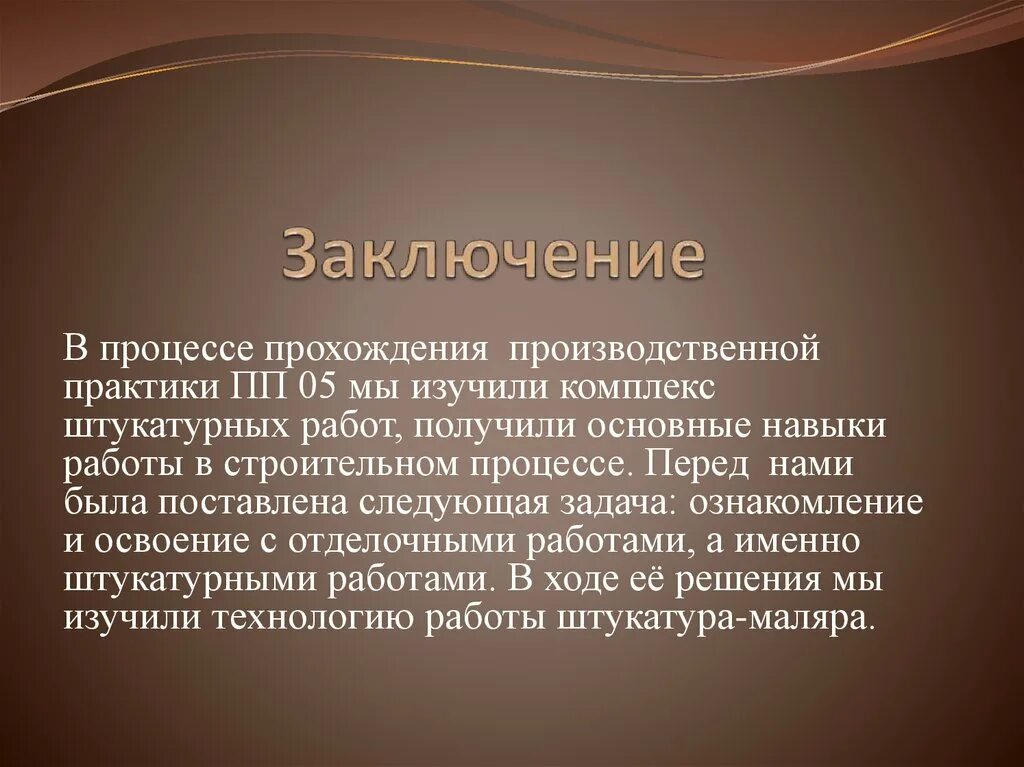 Заключение

В процессе прохождения производственной практики ПП 05 мы изучили комплекс штукатурных работ, получили основные навыки работы в строительном процессе. Перед нами была поставлена следующая задача: ознакомление и освоение с отделочными работами, а именно штукатурными работами. В ходе её решения мы изучили технологию работы штукатура-маляра.